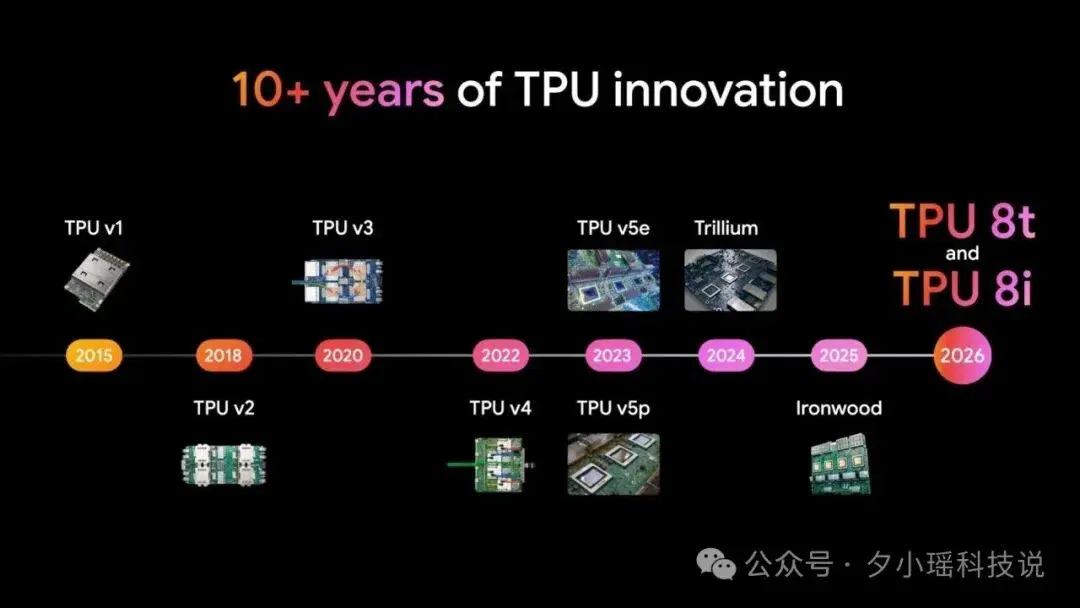 10+ years of TPU innovation

TPU v1

TPU v3

TPU v5e

Trillium

TPU 8t
and
TPU 8i

2015

2018

2020

2022

2023

2024

2025

2026

TPU v2

TPU v4

TPU v5p

Ironwood

公众号 · 夕小瑶科技说